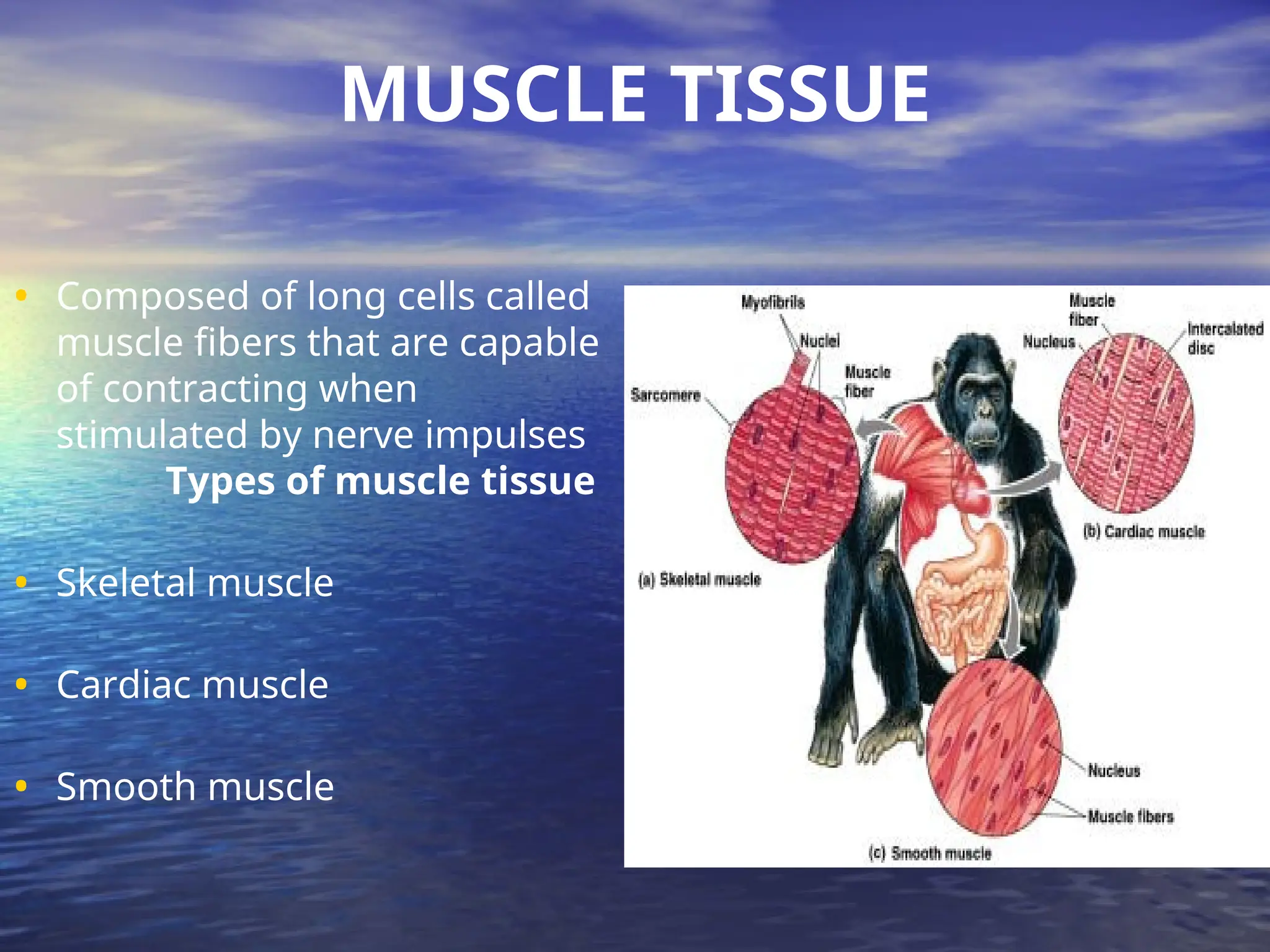 MUSCLE TISSUE

• Composed of long cells called muscle fibers that are capable of contracting when stimulated by nerve impulses

Types of muscle tissue

• Skeletal muscle

• Cardiac muscle

• Smooth muscle

Myofibrils
Nuclei
Muscle fiber
Sarcomere
(a) Skeletal muscle
Muscle fiber
Nucleus
Intercalated disc
(b) Cardiac muscle
Nucleus
Muscle fibers
(c) Smooth muscle